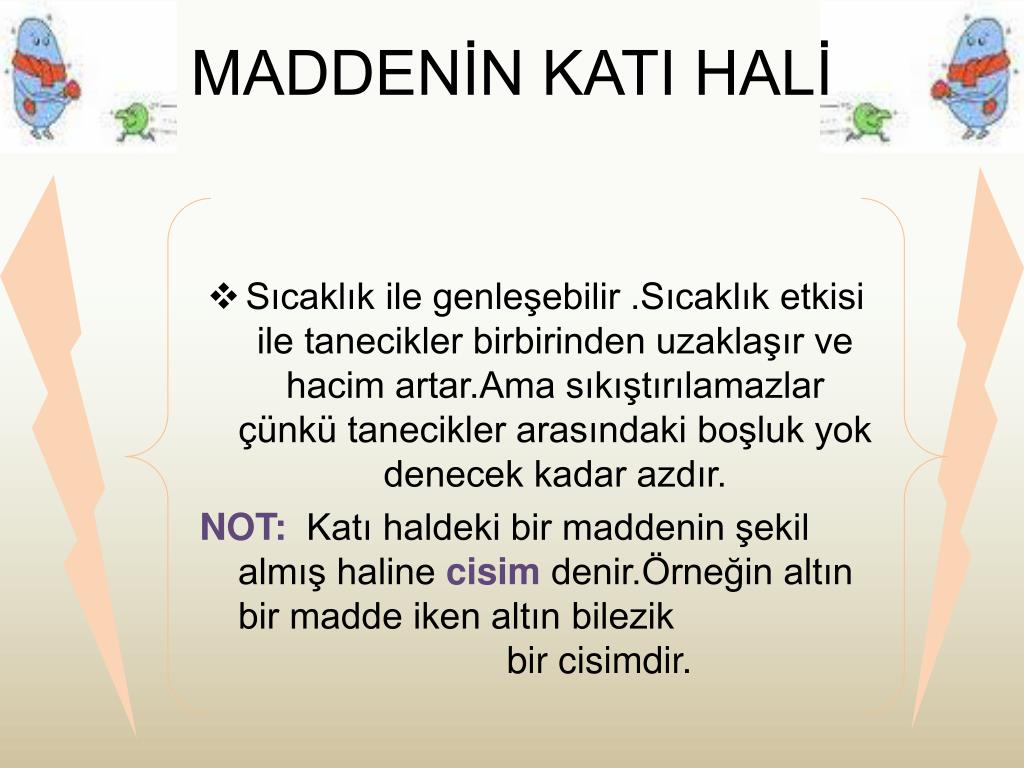 MADDENİN KATI HALİ

❖ Sıcaklık ile genleşebilir .Sıcaklık etkisi ile tanecikler birbirinden uzaklaşır ve hacim artar.Ama sıkıştırılamazlar çünkü tanecikler arasındaki boşluk yok denecek kadar azdır.

NOT: Katı haldeki bir maddenin şekil almış haline cisim denir.Örneğin altın bir madde iken altın bilezik bir cisimdir.